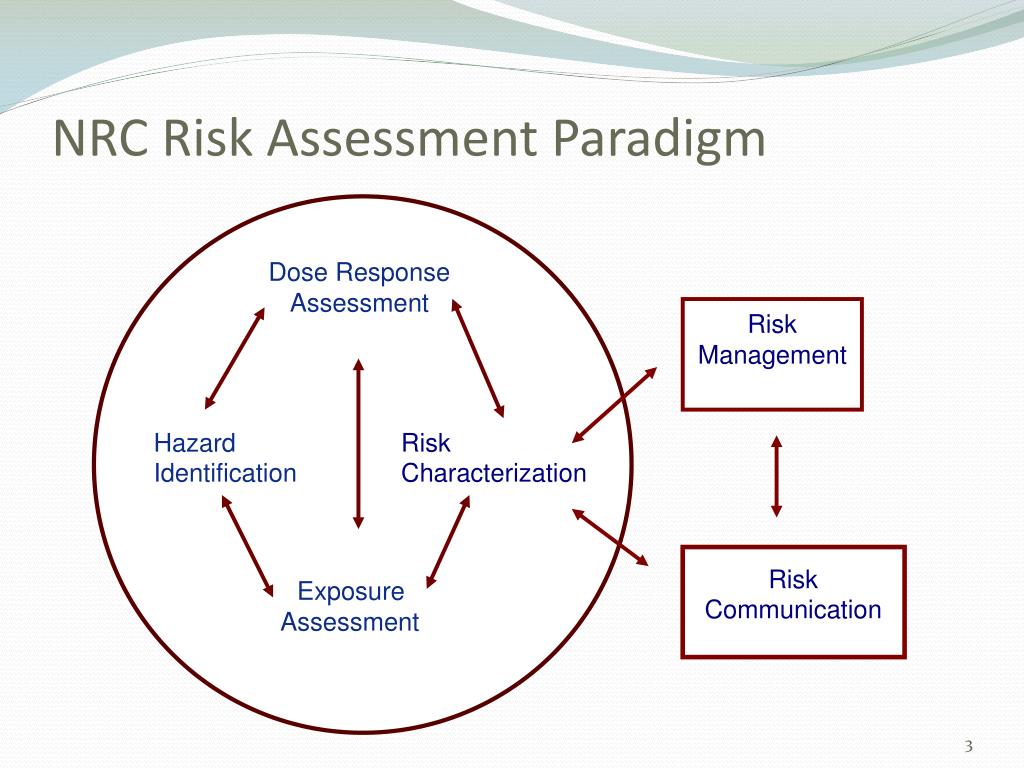 NRC Risk Assessment Paradigm

Dose Response Assessment

Hazard Identification

Risk Characterization

Exposure Assessment

Risk Management

Risk Communication

3